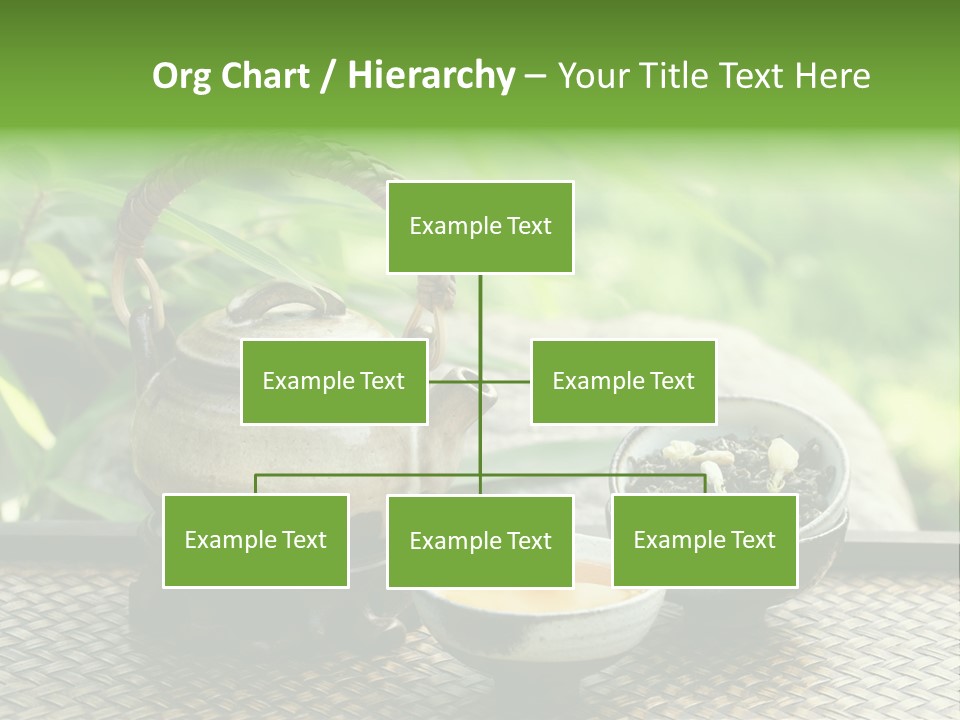 Org Chart / Hierarchy – Your Title Text Here

Example Text

Example Text

Example Text

Example Text

Example Text

Example Text